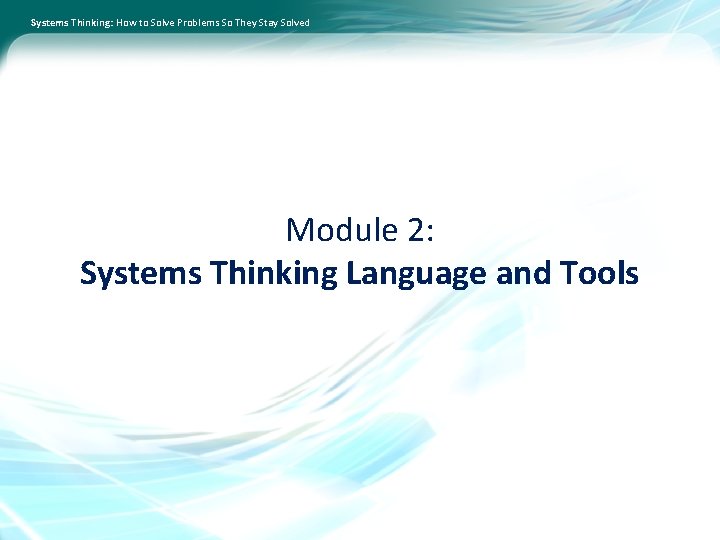 Systems Thinking: How to Solve Problems So They Stay Solved

Module 2:
Systems Thinking Language and Tools